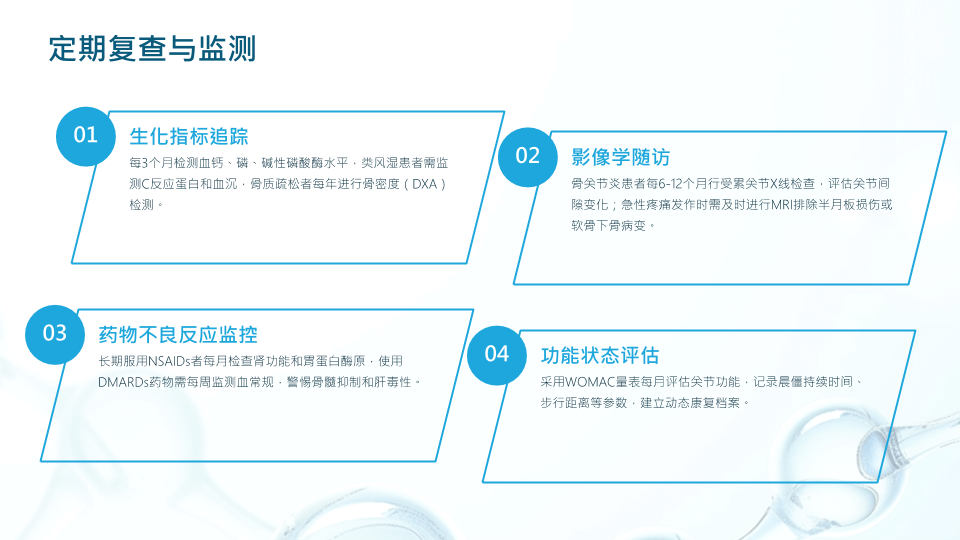 定期复查与监测

01

生化指标追踪

每3个月检测血钙、磷、碱性磷酸酶水平，类风湿患者需监测C反应蛋白和血沉，骨质疏松者每年进行骨密度（DXA）检测。

02

影像学随访

骨关节炎患者每6-12个月行受累关节X线检查，评估关节间隙变化；急性疼痛发作时需及时进行MRI排除半月板损伤或软骨下骨病变。

03

药物不良反应监控

长期服用NSAIDs者每月检查肾功能和胃蛋白酶原，使用DMARDs药物需每周监测血常规，警惕骨髓抑制和肝毒性。

04

功能状态评估

采用WOMAC量表每月评估关节功能，记录晨僵持续时间、步行距离等参数，建立动态康复档案。